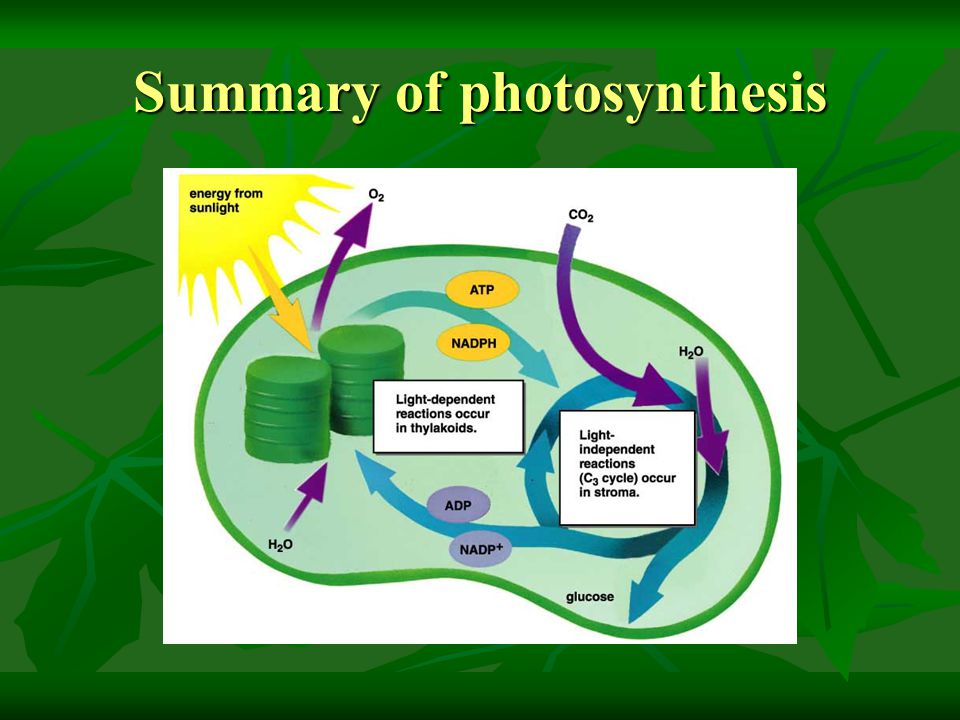 Summary of photosynthesis

energy from sunlight

$O_2$

$CO_2$

ATP

NADPH

$H_2O$

Light-dependent reactions occur in thylakoids.

Light-independent reactions ($C_3$ cycle) occur in stroma.

ADP

$NADP^+$

$H_2O$

glucose